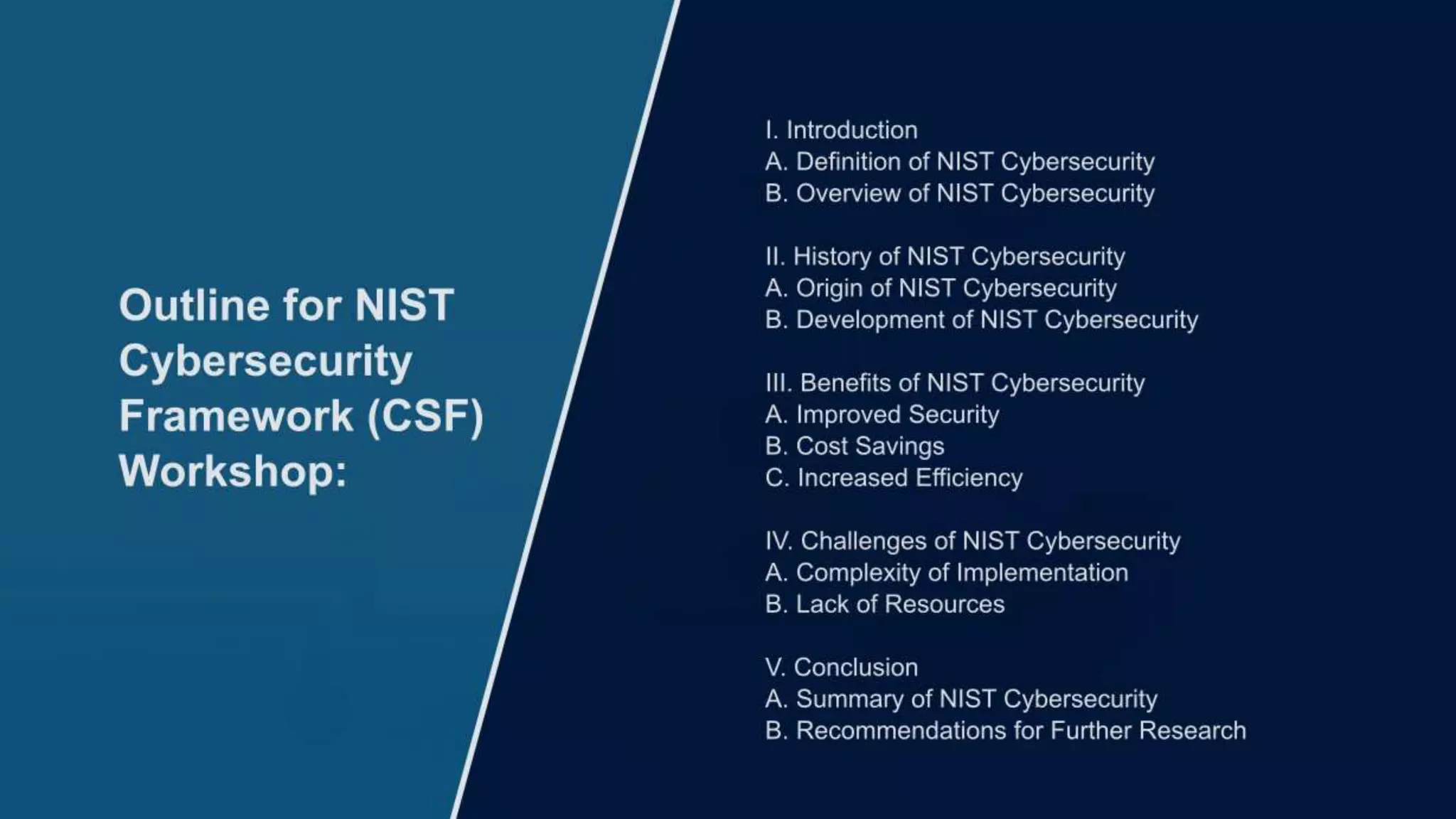 Outline for NIST Cybersecurity Framework (CSF) Workshop:

I. Introduction
A. Definition of NIST Cybersecurity
B. Overview of NIST Cybersecurity

II. History of NIST Cybersecurity
A. Origin of NIST Cybersecurity
B. Development of NIST Cybersecurity

III. Benefits of NIST Cybersecurity
A. Improved Security
B. Cost Savings
C. Increased Efficiency

IV. Challenges of NIST Cybersecurity
A. Complexity of Implementation
B. Lack of Resources

V. Conclusion
A. Summary of NIST Cybersecurity
B. Recommendations for Further Research